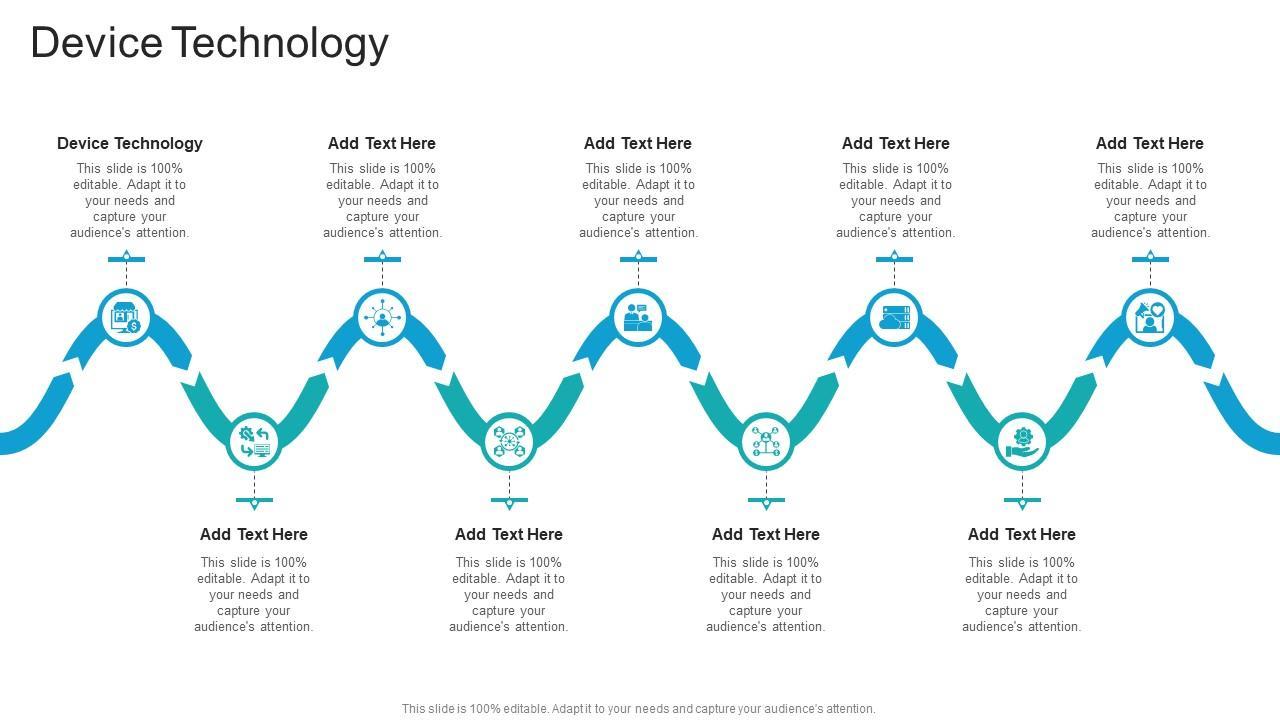 Device Technology

Device Technology
This slide is 100% editable. Adapt it to your needs and capture your audience's attention.

Add Text Here
This slide is 100% editable. Adapt it to your needs and capture your audience's attention.

Add Text Here
This slide is 100% editable. Adapt it to your needs and capture your audience's attention.

Add Text Here
This slide is 100% editable. Adapt it to your needs and capture your audience's attention.

Add Text Here
This slide is 100% editable. Adapt it to your needs and capture your audience's attention.

Add Text Here
This slide is 100% editable. Adapt it to your needs and capture your audience's attention.

Add Text Here
This slide is 100% editable. Adapt it to your needs and capture your audience's attention.

Add Text Here
This slide is 100% editable. Adapt it to your needs and capture your audience's attention.

Add Text Here
This slide is 100% editable. Adapt it to your needs and capture your audience's attention.

This slide is 100% editable. Adapt it to your needs and capture your audience's attention.